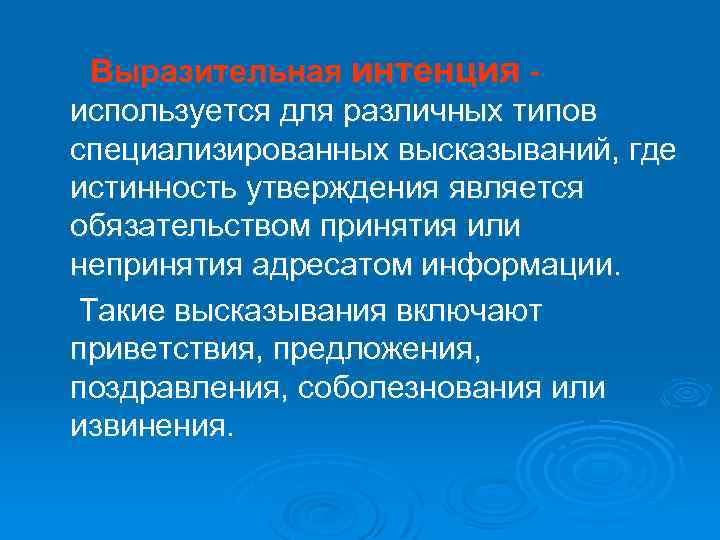 Выразительная интенция - используется для различных типов специализированных высказываний, где истинность утверждения является обязательством принятия или непринятия адресатом информации.

Такие высказывания включают приветствия, предложения, поздравления, соболезнования или извинения.